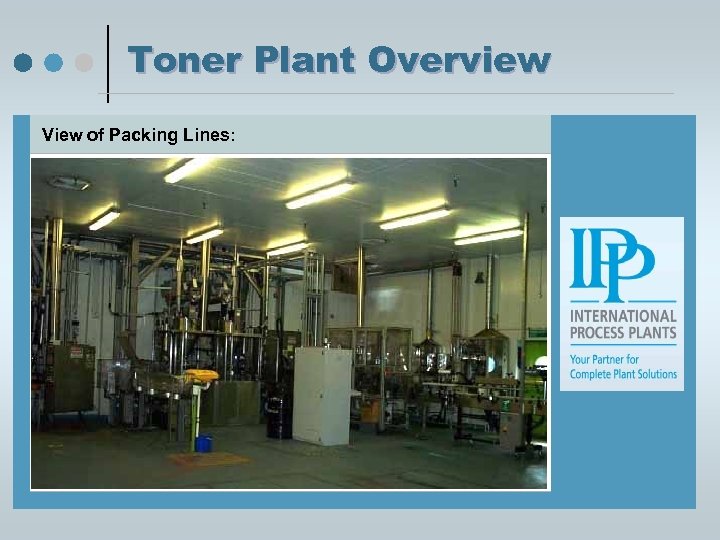 Toner Plant Overview

View of Packing Lines:

IPP
INTERNATIONAL PROCESS PLANTS
Your Partner for Complete Plant Solutions